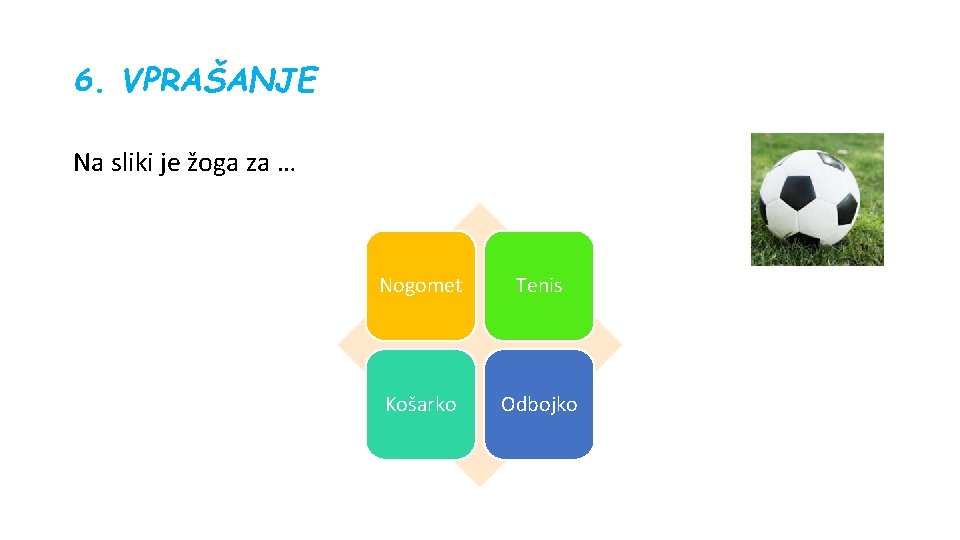 6. VPRAŠANJE

Na sliki je žoga za …

Nogomet

Tenis

Košarko

Odbojko